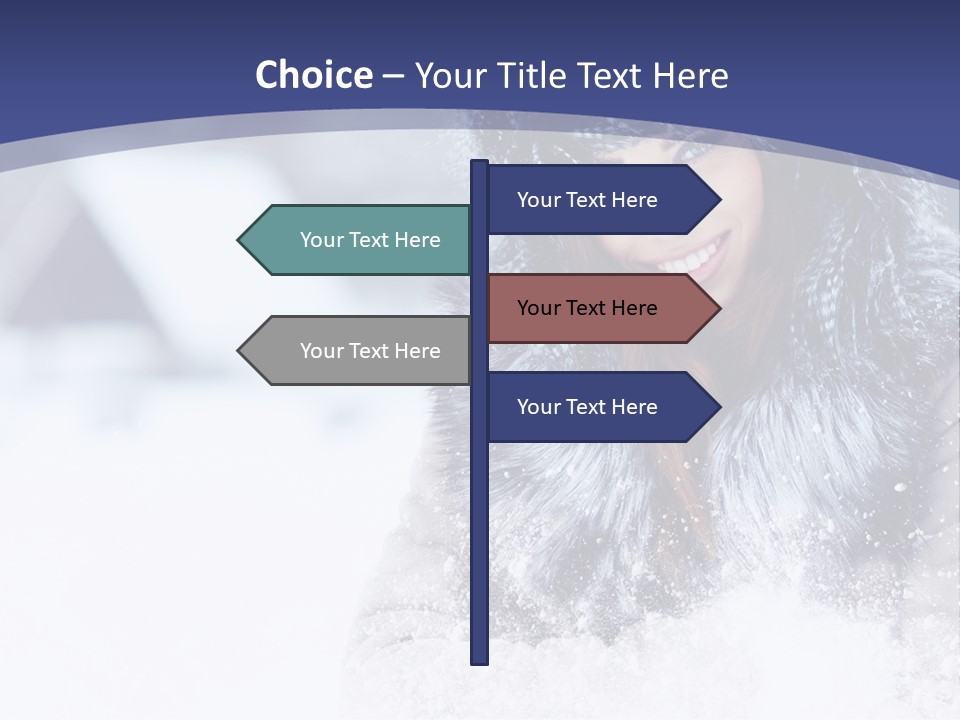 Choice – Your Title Text Here

Your Text Here

Your Text Here

Your Text Here

Your Text Here

Your Text Here